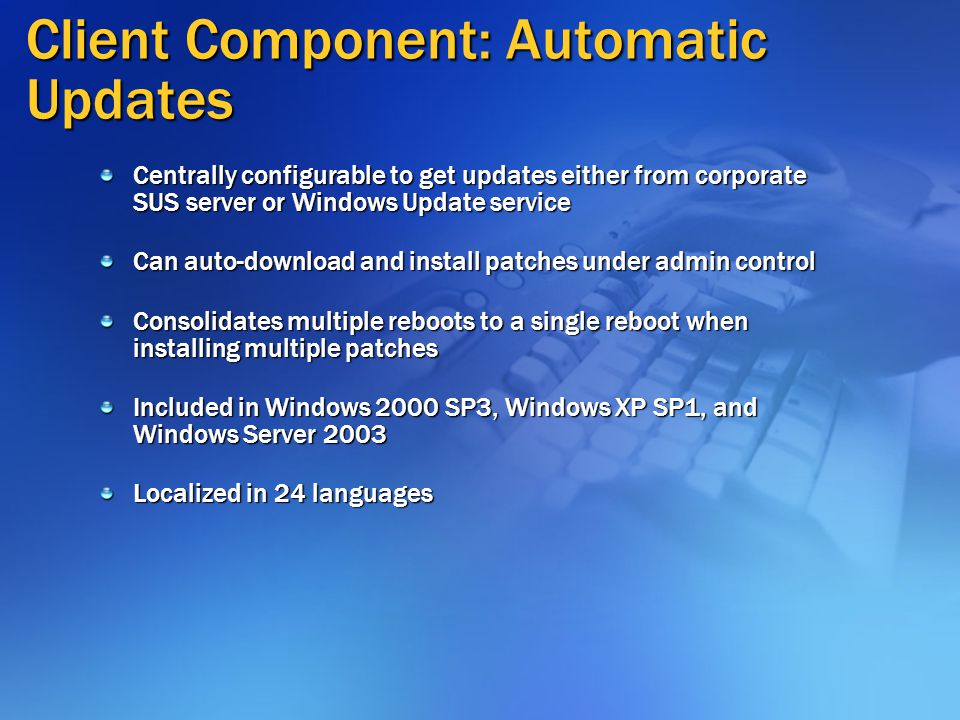 Client Component: Automatic Updates

Centrally configurable to get updates either from corporate SUS server or Windows Update service

Can auto-download and install patches under admin control

Consolidates multiple reboots to a single reboot when installing multiple patches

Included in Windows 2000 SP3, Windows XP SP1, and Windows Server 2003

Localized in 24 languages